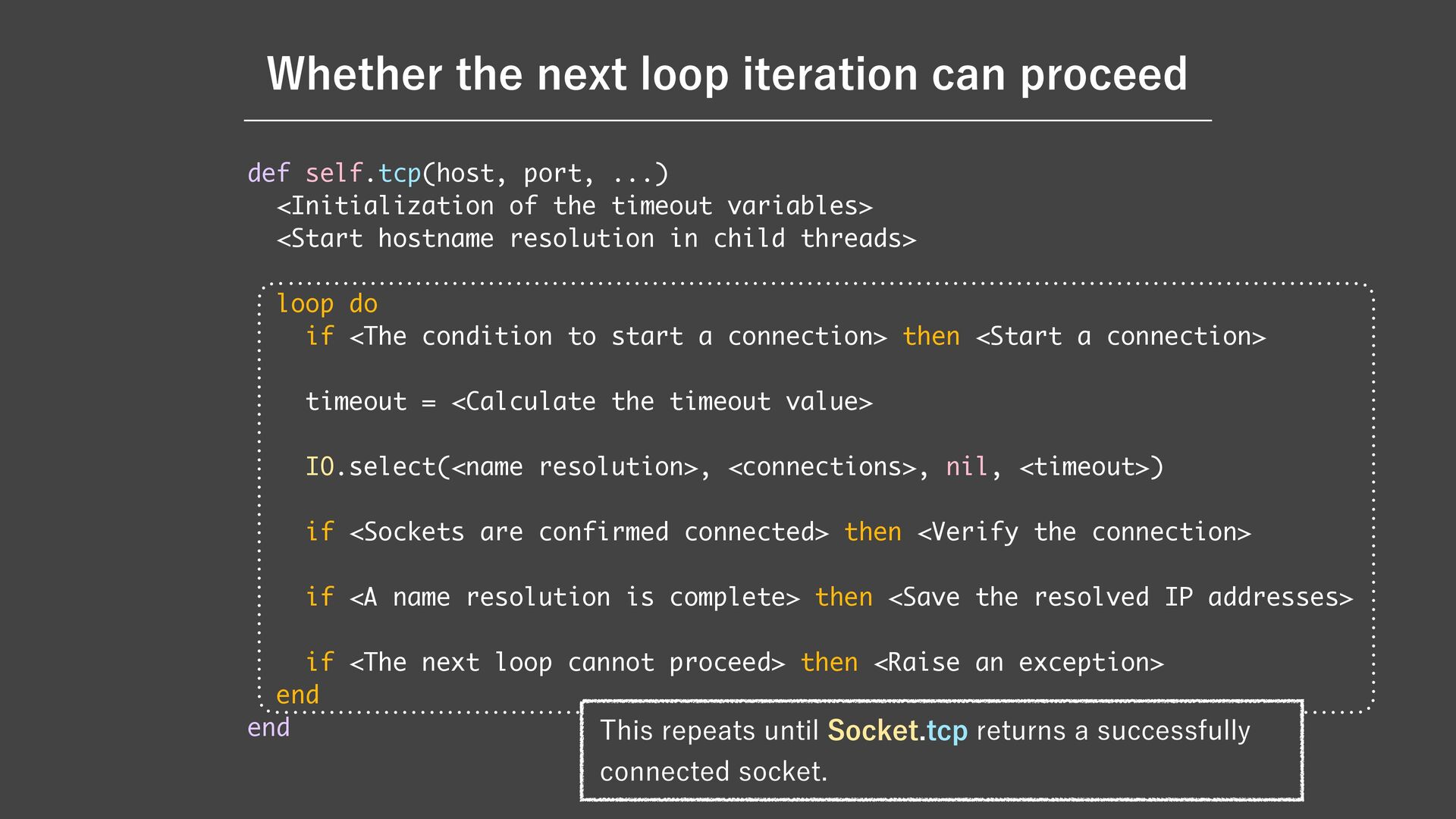 Whether the next loop iteration can proceed

def self.tcp(host, port, ...)
  <Initialization of the timeout variables>
  <Start hostname resolution in child threads>

  loop do
    if <The condition to start a connection> then <Start a connection>

    timeout = <Calculate the timeout value>

    IO.select(<name resolution>, <connections>, nil, <timeout>)

    if <Sockets are confirmed connected> then <Verify the connection>

    if <A name resolution is complete> then <Save the resolved IP addresses>

    if <The next loop cannot proceed> then <Raise an exception>
  end
end

This repeats until Socket.tcp returns a successfully connected socket.